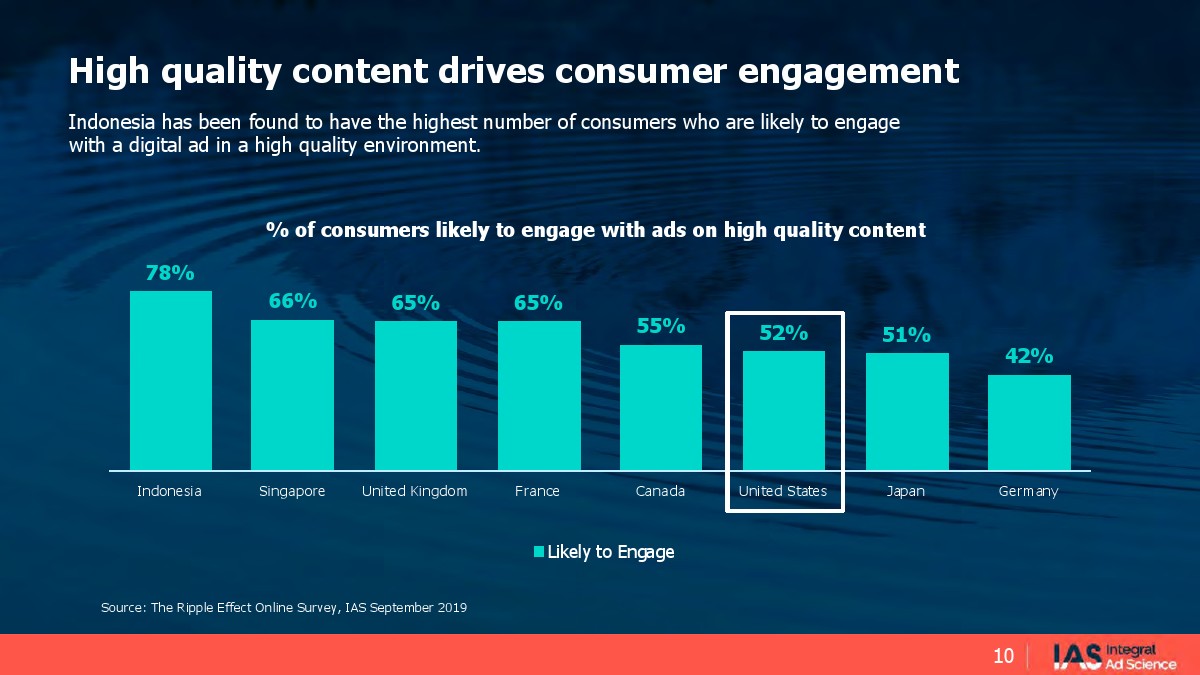 High quality content drives consumer engagement

Indonesia has been found to have the highest number of consumers who are likely to engage with a digital ad in a high quality environment.

% of consumers likely to engage with ads on high quality content

78%
66%
65%
65%
55%
52%
51%
42%

Indonesia
Singapore
United Kingdom
France
Canada
United States
Japan
Germany

Likely to Engage

Source: The Ripple Effect Online Survey, IAS September 2019

10

IAS Integral Ad Science